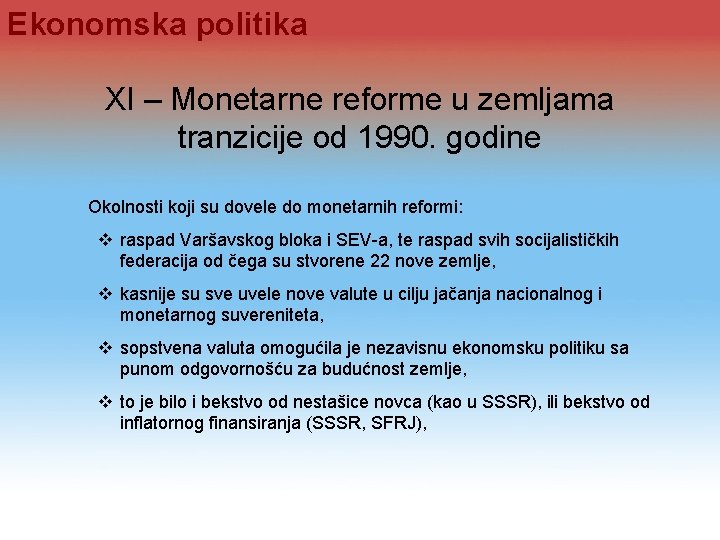 Ekonomska politika

XI – Monetarne reforme u zemljama tranzicije od 1990. godine

Okolnosti koji su dovele do monetarnih reformi:

❖ raspad Varšavskog bloka i SEV-a, te raspad svih socijalističkih federacija od čega su stvorene 22 nove zemlje,

❖ kasnije su sve uvele nove valute u cilju jačanja nacionalnog i monetarnog suvereniteta,

❖ sopstvena valuta omogućila je nezavisnu ekonomsku politiku sa punom odgovornošću za budućnost zemlje,

❖ to je bilo i bekstvo od nestašice novca (kao u SSSR), ili bekstvo od inflatornog finansiranja (SSSR, SFRJ),